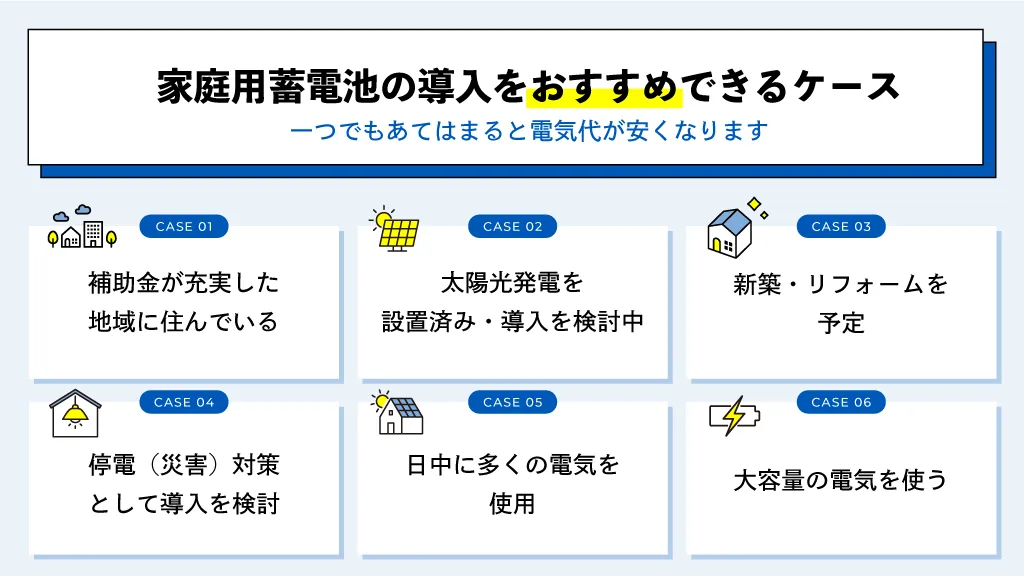 家庭用蓄電池の導入をおすすめできるケース

一つでもあてはまると電気代が安くなります

CASE 01

補助金が充実した地域に住んでいる

CASE 02

太陽光発電を設置済み・導入を検討中

CASE 03

新築・リフォームを予定

CASE 04

停電（災害）対策として導入を検討

CASE 05

日中に多くの電気を使用

CASE 06

大容量の電気を使う